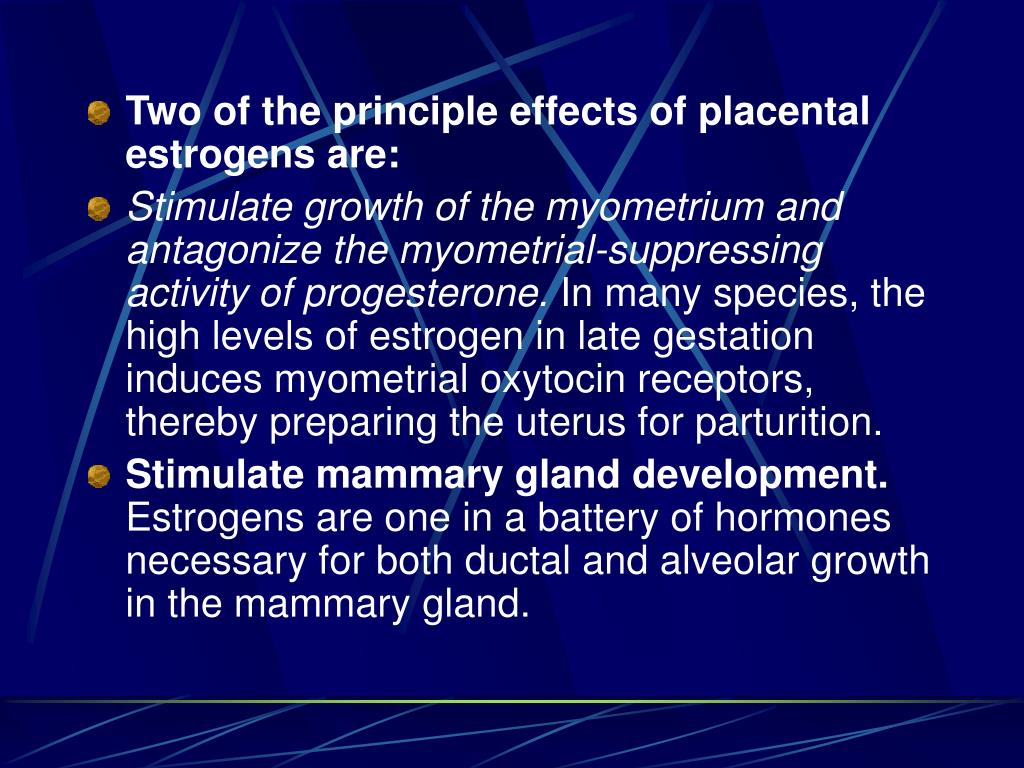 Two of the principle effects of placental estrogens are:

Stimulate growth of the myometrium and antagonize the myometrial-suppressing activity of progesterone. In many species, the high levels of estrogen in late gestation induces myometrial oxytocin receptors, thereby preparing the uterus for parturition.

Stimulate mammary gland development. Estrogens are one in a battery of hormones necessary for both ductal and alveolar growth in the mammary gland.